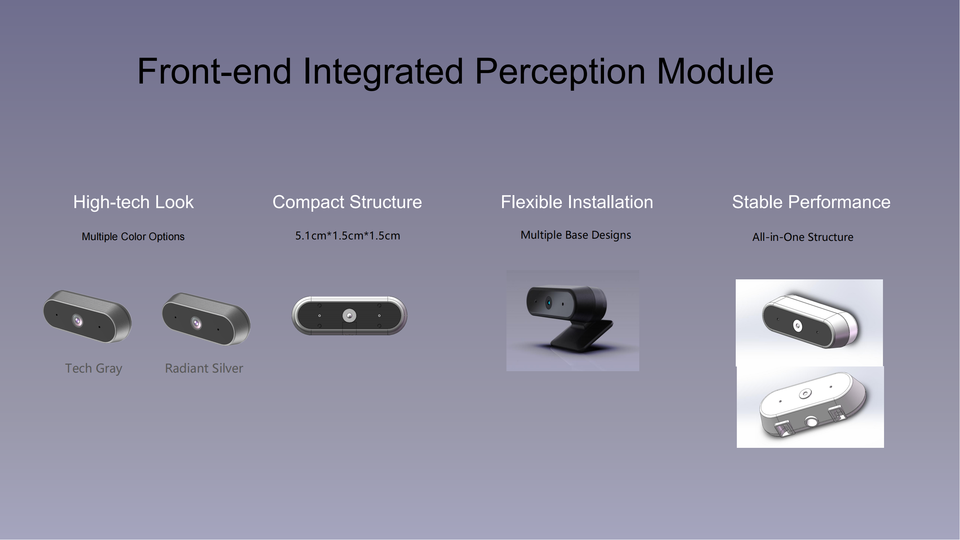 Front-end Integrated Perception Module

High-tech Look

Multiple Color Options

Tech Gray

Radiant Silver

Compact Structure

5.1cm*1.5cm*1.5cm

Flexible Installation

Multiple Base Designs

Stable Performance

All-in-One Structure